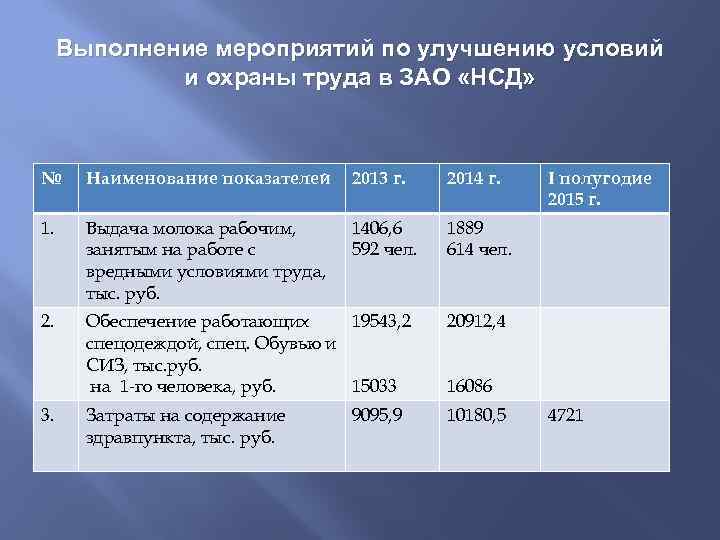 Выполнение мероприятий по улучшению условий и охраны труда в ЗАО «НСД»

| № | Наименование показателей | 2013 г. | 2014 г. | I полугодие 2015 г. |
|---|---|---|---|---|
| 1. | Выдача молока рабочим, занятым на работе с вредными условиями труда, тыс. руб. | 1406,6 592 чел. | 1889 614 чел. | |
| 2. | Обеспечение работающих спецодеждой, спец. Обувью и СИЗ, тыс.руб. на 1-го человека, руб. | 19543,2 15033 | 20912,4 16086 | |
| 3. | Затраты на содержание здравпункта, тыс. руб. | 9095,9 | 10180,5 | 4721 |